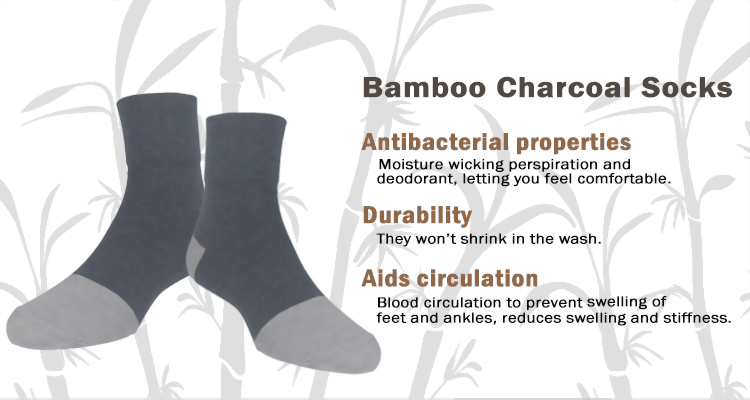 Bamboo Charcoal Socks

Antibacterial properties

Moisture wicking perspiration and deodorant, letting you feel comfortable.

Durability

They won't shrink in the wash.

Aids circulation

Blood circulation to prevent swelling of feet and ankles, reduces swelling and stiffness.